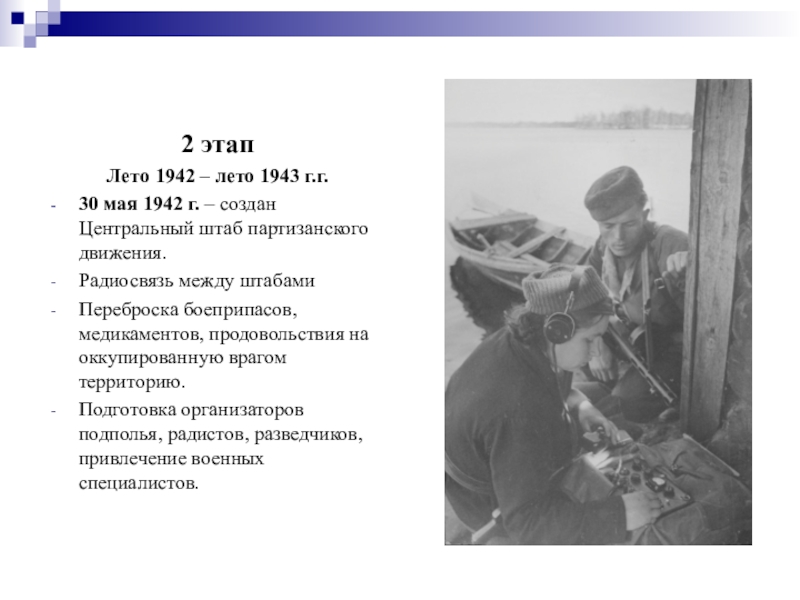 2 этап

Лето 1942 – лето 1943 г.г.

- 30 мая 1942 г. – создан Центральный штаб партизанского движения.
- Радиосвязь между штабами
- Переброска боеприпасов, медикаментов, продовольствия на оккупированную врагом территорию.
- Подготовка организаторов подполья, радистов, разведчиков, привлечение военных специалистов.